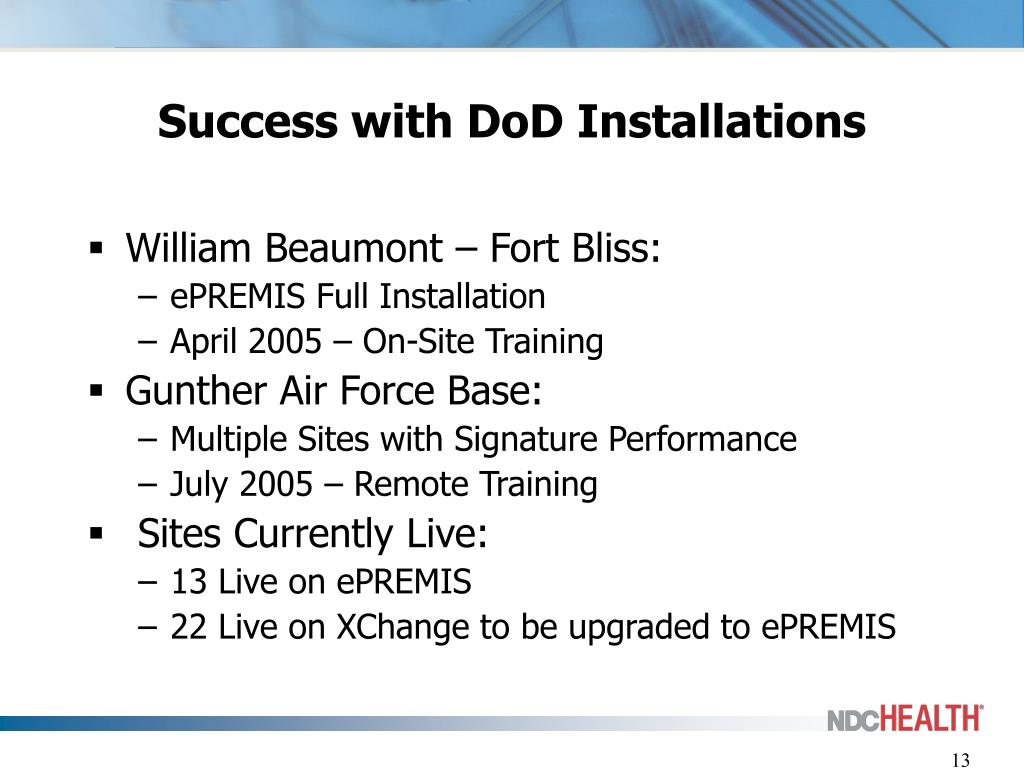 Success with DoD Installations

▪ William Beaumont – Fort Bliss:
– ePREMIS Full Installation
– April 2005 – On-Site Training

▪ Gunther Air Force Base:
– Multiple Sites with Signature Performance
– July 2005 – Remote Training

▪ Sites Currently Live:
– 13 Live on ePREMIS
– 22 Live on XChange to be upgraded to ePREMIS

NDCHEALTH®

13